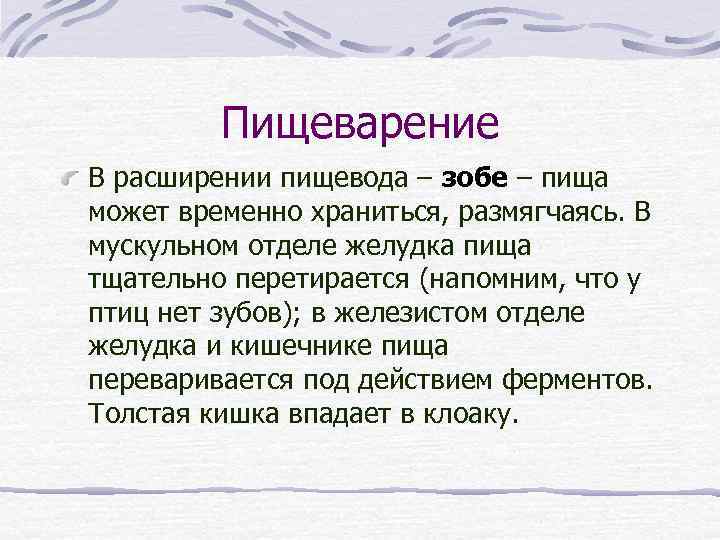 Пищеварение

В расширении пищевода – зобе – пища может временно храниться, размягчаясь. В мускульном отделе желудка пища тщательно перетирается (напомним, что у птиц нет зубов); в железистом отделе желудка и кишечнике пища переваривается под действием ферментов. Толстая кишка впадает в клоаку.